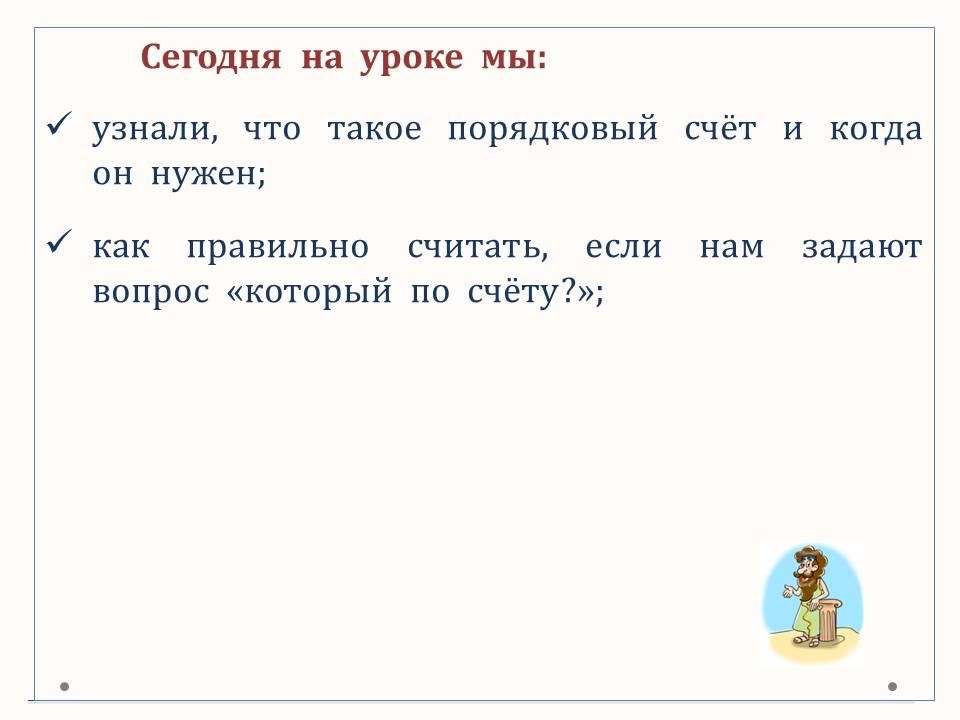 Сегодня на уроке мы:

✓ узнали, что такое порядковый счёт и когда он нужен;

✓ как правильно считать, если нам задают вопрос «который по счёту?»;